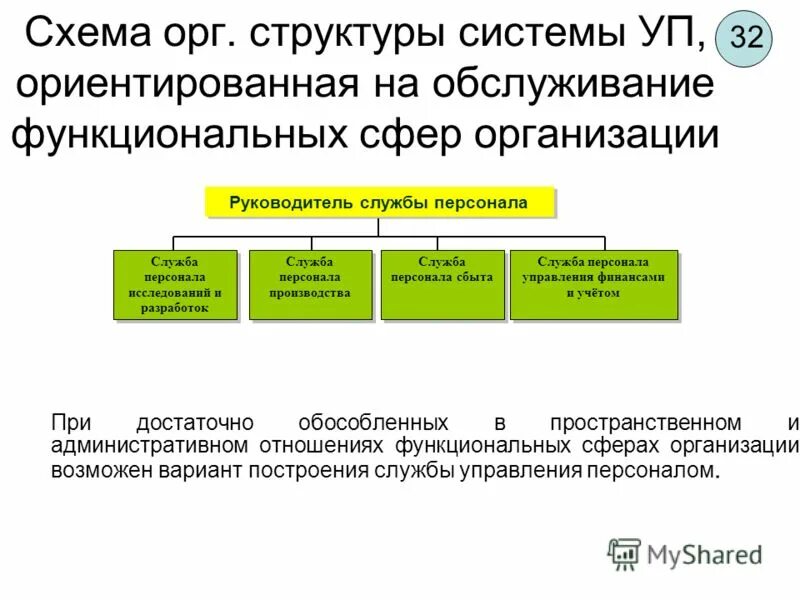 Схема орг. структуры системы УП, ориентированная на обслуживание функциональных сфер организации

32

Руководитель службы персонала

Служба персонала исследований и разработок

Служба персонала производства

Служба персонала сбыта

Служба персонала управления финансами и учётом

При достаточно обособленных в пространственном и административном отношениях функциональных сферах организации возможен вариант построения службы управления персоналом.

MyShared